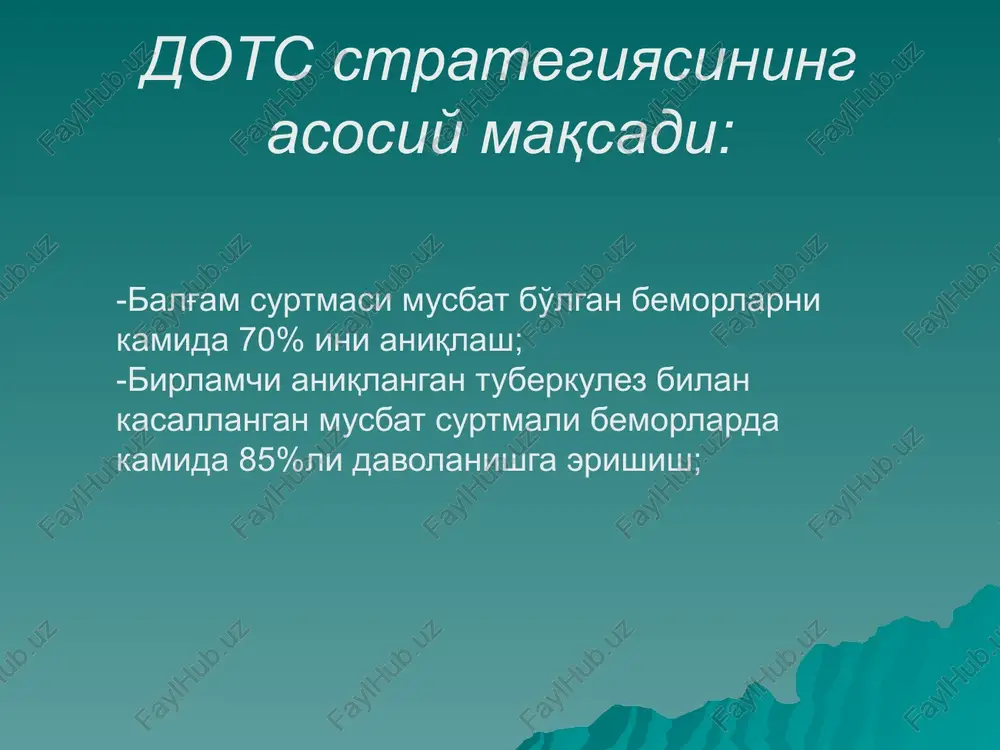 ДОТС стратегиясининг асосий мақсади:

-Балғам суртмаси мусбат бўлган беморларни камида 70% ини аниқлаш;
-Бирламчи аниқланган туберкулез билан касалланган мусбат суртмали беморларда камида 85%ли даволанишга эришиш;

FaylHub.uz